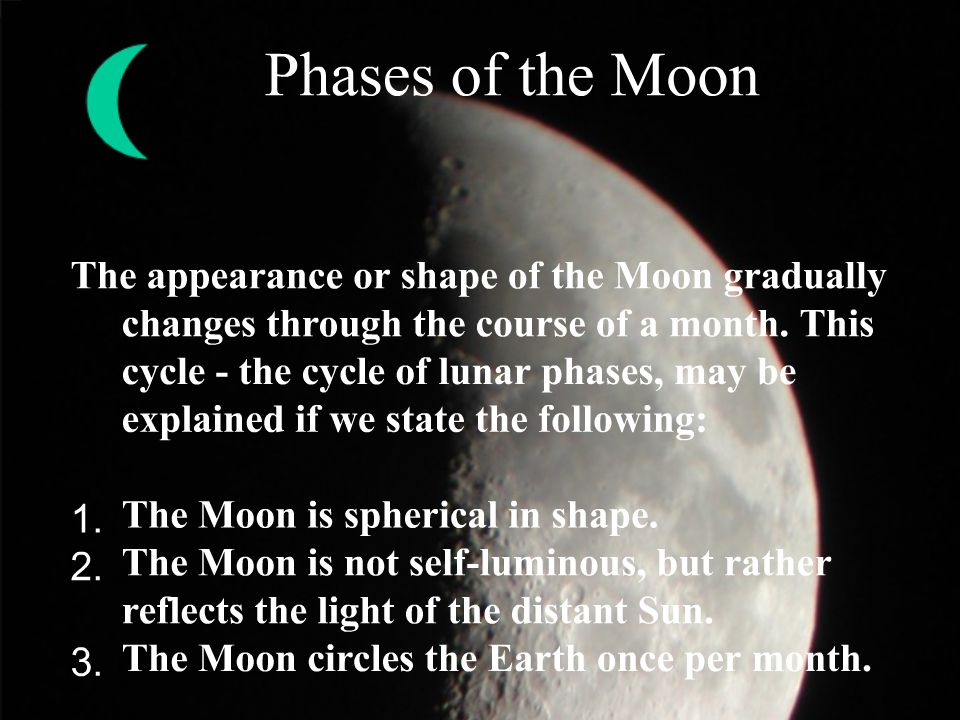 Phases of the Moon

The appearance or shape of the Moon gradually changes through the course of a month. This cycle - the cycle of lunar phases, may be explained if we state the following:

1. The Moon is spherical in shape.
2. The Moon is not self-luminous, but rather reflects the light of the distant Sun.
3. The Moon circles the Earth once per month.